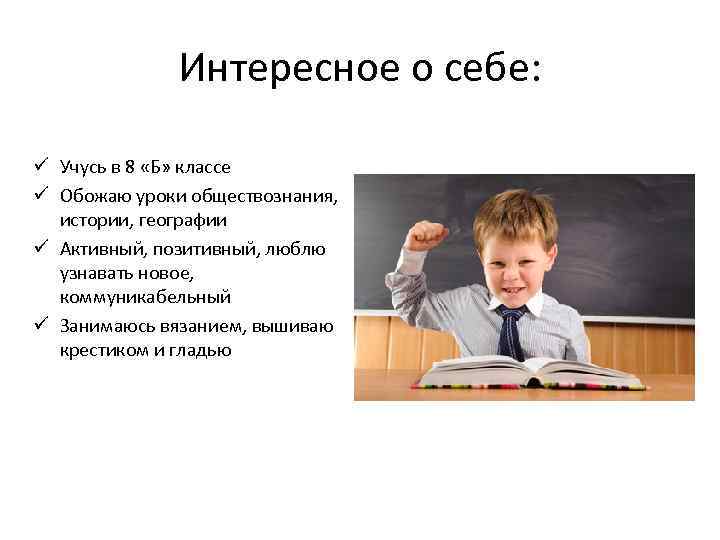 Интересное о себе:

✓ Учусь в 8 «Б» классе
✓ Обожаю уроки обществознания, истории, географии
✓ Активный, позитивный, люблю узнавать новое, коммуникабельный
✓ Занимаюсь вязанием, вышиваю крестиком и гладью